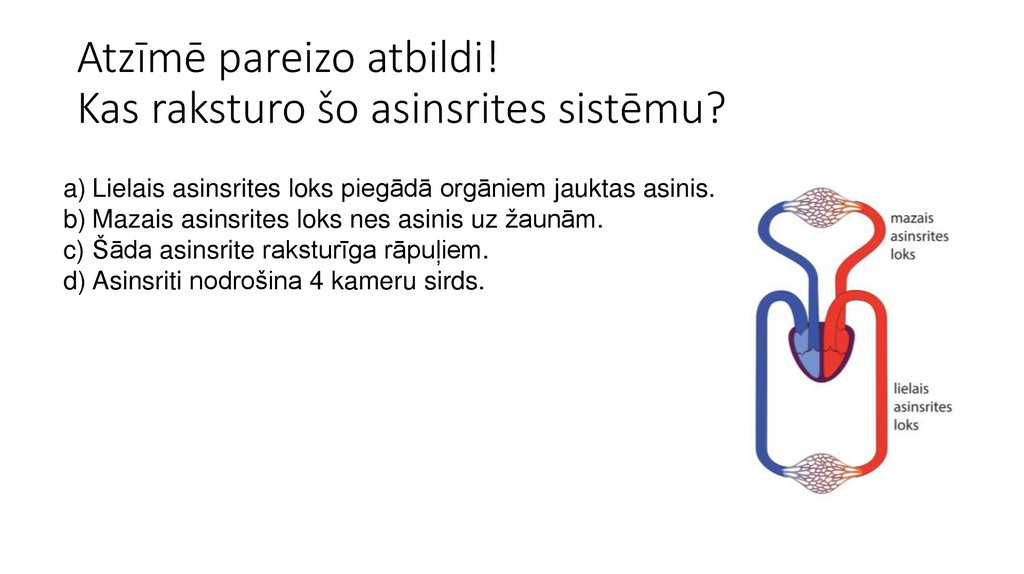 Atzīmē pareizo atbildi!
Kas raksturo šo asinsrites sistēmu?

a) Lielais asinsrites loks piegādā orgāniem jauktas asinis.
b) Mazais asinsrites loks nes asinis uz žaunām.
c) Šāda asinsrite raksturīga rāpuļiem.
d) Asinsriti nodrošina 4 kameru sirds.

mazais asinsrites loks

lielais asinsrites loks